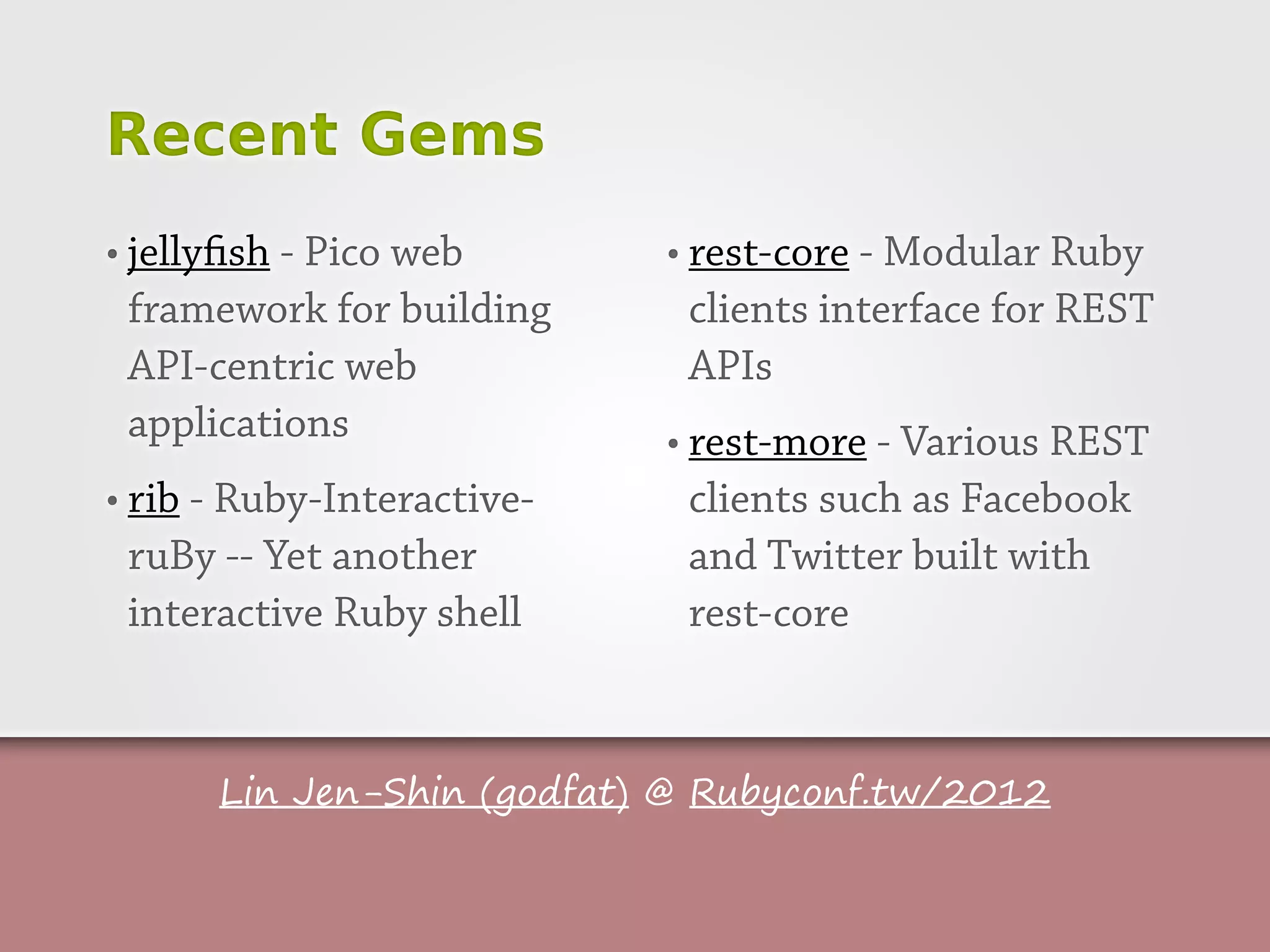 Recent Gems

• jellyfish - Pico web framework for building API-centric web applications

• rib - Ruby-Interactive-ruBy -- Yet another interactive Ruby shell

• rest-core - Modular Ruby clients interface for REST APIs

• rest-more - Various REST clients such as Facebook and Twitter built with rest-core

Lin Jen-Shin (godfat) @ Rubyconf.tw/2012